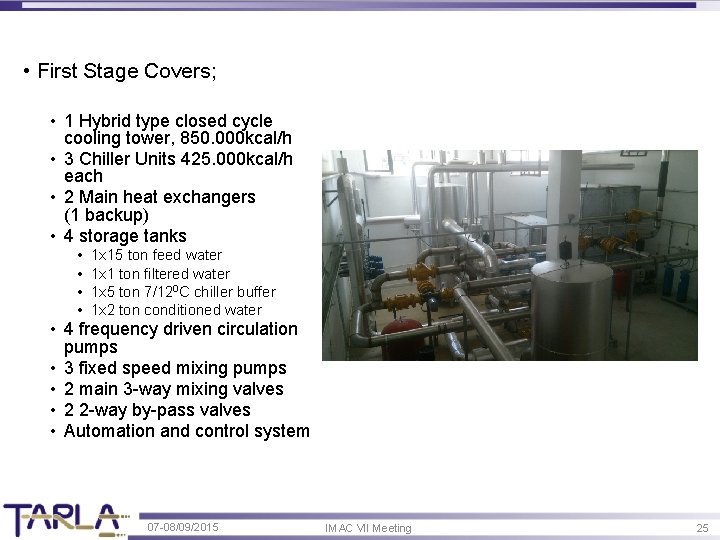 • First Stage Covers;

• 1 Hybrid type closed cycle cooling tower, 850.000kcal/h
• 3 Chiller Units 425.000kcal/h each
• 2 Main heat exchangers (1 backup)
• 4 storage tanks
  • 1x15 ton feed water
  • 1x1 ton filtered water
  • 1x5 ton 7/12$^0$C chiller buffer
  • 1x2 ton conditioned water
• 4 frequency driven circulation pumps
• 3 fixed speed mixing pumps
• 2 main 3-way mixing valves
• 2 2-way by-pass valves
• Automation and control system

TARLA

07-08/09/2015

IMAC VII Meeting

25